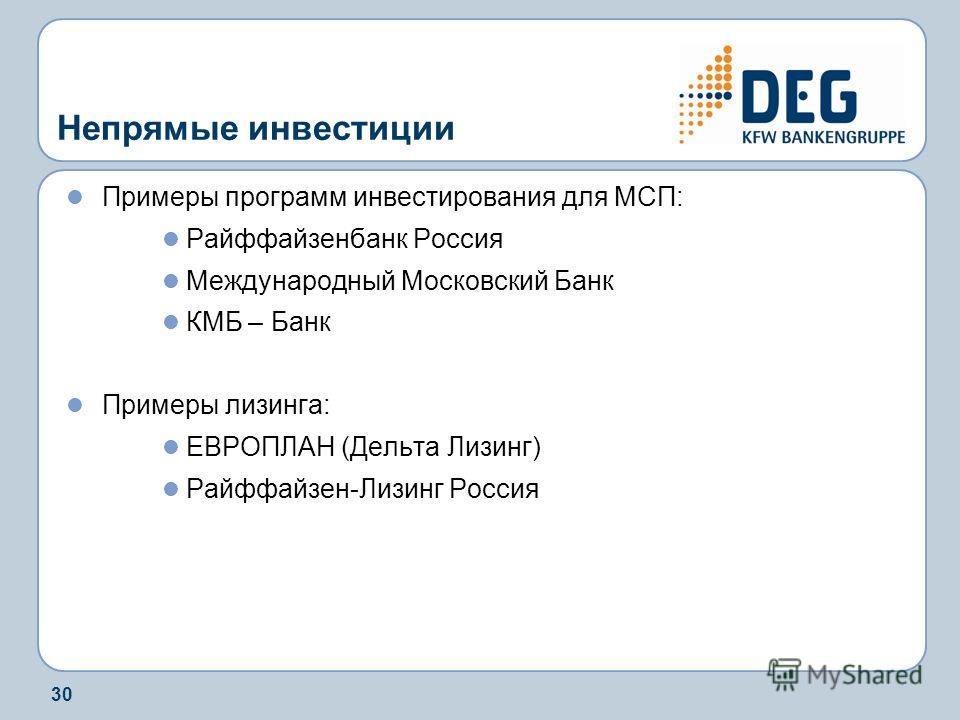 Непрямые инвестиции

DEG
KFW BANKENGRUPPE

Примеры программ инвестирования для МСП:

Райффайзенбанк Россия

Международный Московский Банк

КМБ – Банк

Примеры лизинга:

ЕВРОПЛАН (Дельта Лизинг)

Райффайзен-Лизинг Россия

30

MyShared